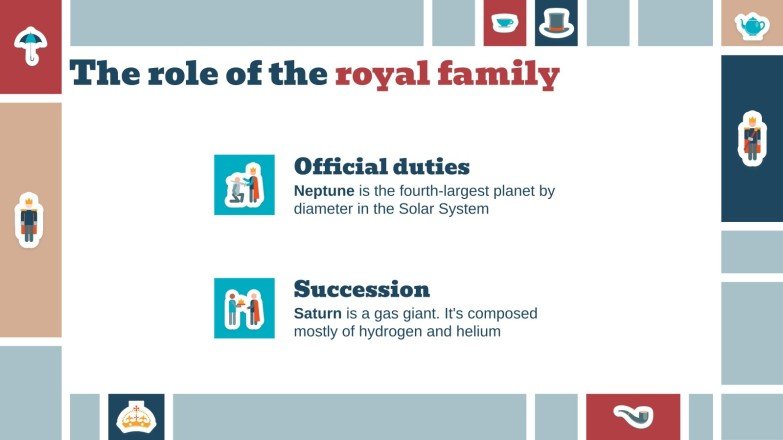 The role of the royal family

Official duties
Neptune is the fourth-largest planet by diameter in the Solar System

Succession
Saturn is a gas giant. It's composed mostly of hydrogen and helium